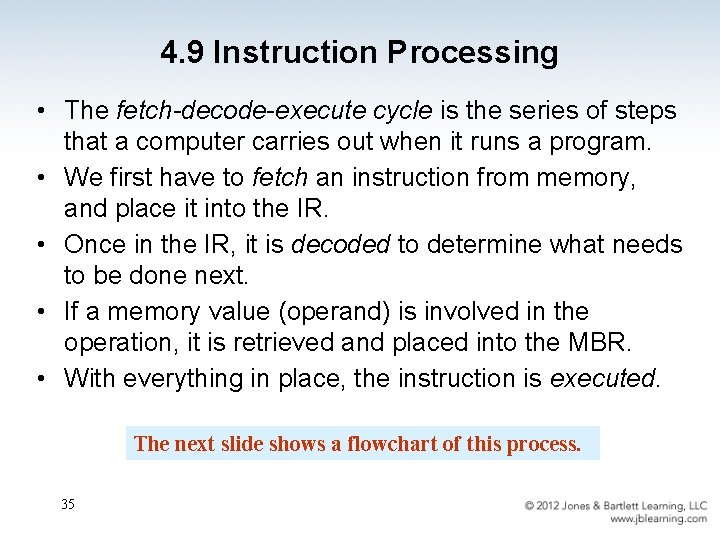 4.9 Instruction Processing

• The fetch-decode-execute cycle is the series of steps that a computer carries out when it runs a program.
• We first have to fetch an instruction from memory, and place it into the IR.
• Once in the IR, it is decoded to determine what needs to be done next.
• If a memory value (operand) is involved in the operation, it is retrieved and placed into the MBR.
• With everything in place, the instruction is executed.

The next slide shows a flowchart of this process.

35

© 2012 Jones & Bartlett Learning, LLC
www.jblearning.com